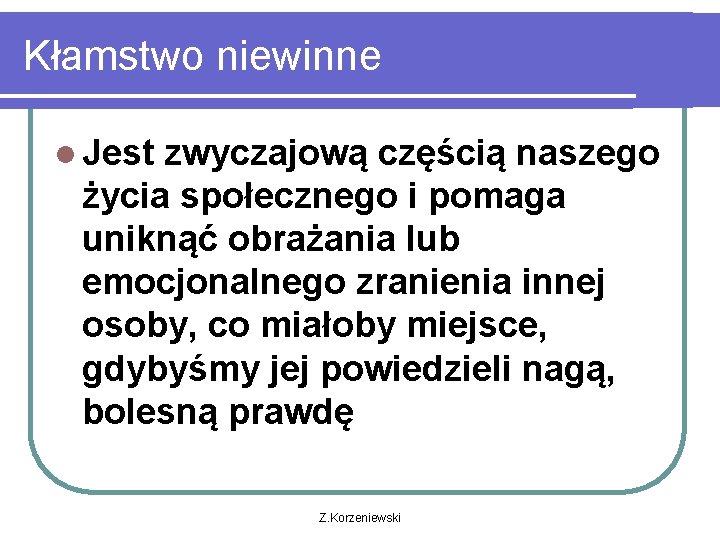 Kłamstwo niewinne

Jest zwyczajową częścią naszego życia społecznego i pomaga uniknąć obrażania lub emocjonalnego zranienia innej osoby, co miałoby miejsce, gdybyśmy jej powiedzieli nagą, bolesną prawdę

Z.Korzeniewski